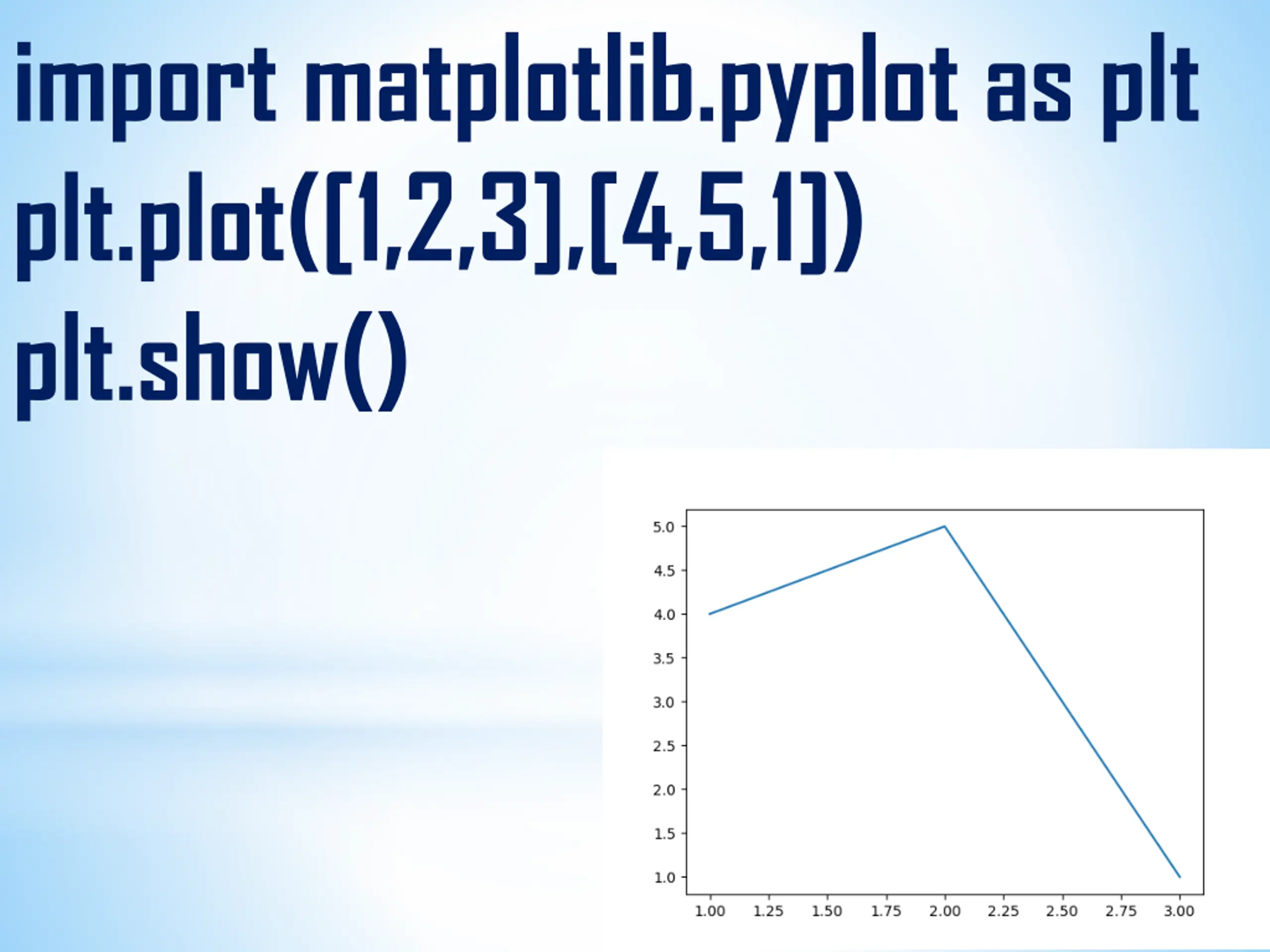 import matplotlib.pyplot as plt
plt.plot([1,2,3],[4,5,1])
plt.show()

5.0
4.5
4.0
3.5
3.0
2.5
2.0
1.5
1.0

1.00 1.25 1.50 1.75 2.00 2.25 2.50 2.75 3.00